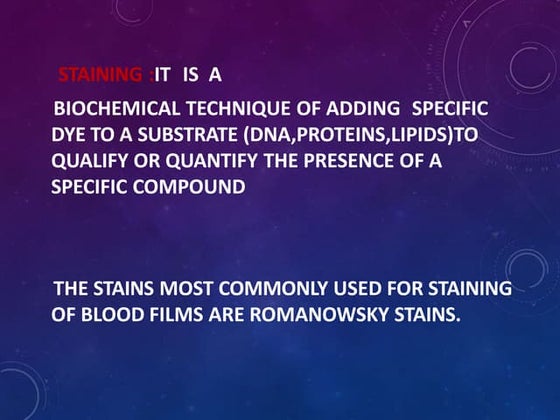 STAINING :IT IS A

BIOCHEMICAL TECHNIQUE OF ADDING SPECIFIC DYE TO A SUBSTRATE (DNA,PROTEINS,LIPIDS)TO QUALIFY OR QUANTIFY THE PRESENCE OF A SPECIFIC COMPOUND

THE STAINS MOST COMMONLY USED FOR STAINING OF BLOOD FILMS ARE ROMANOWSKY STAINS.